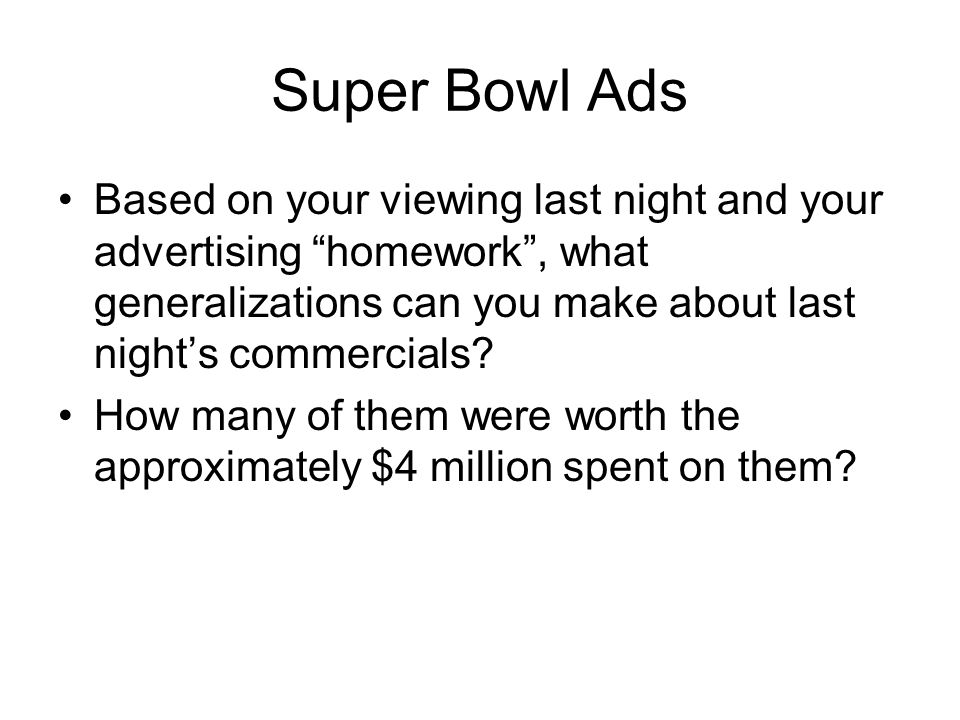 Super Bowl Ads

• Based on your viewing last night and your advertising “homework”, what generalizations can you make about last night’s commercials?

• How many of them were worth the approximately \$4 million spent on them?